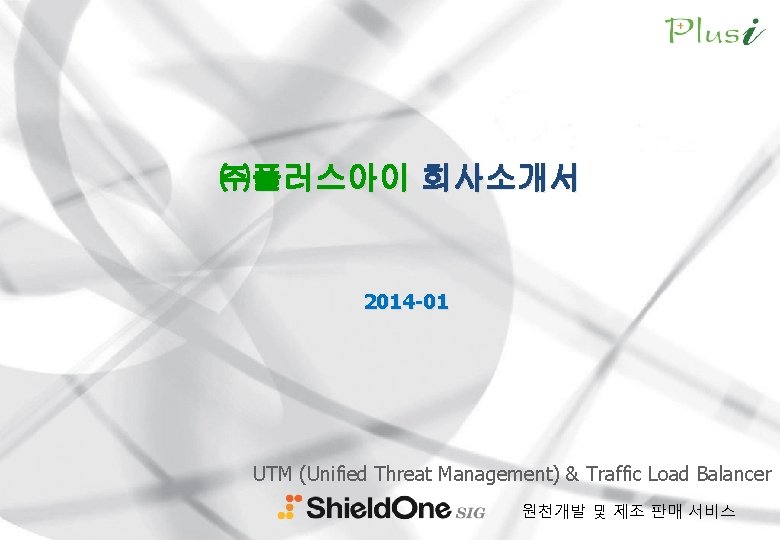 Plusi

㈜플러스아이 회사소개서

2014-01

UTM (Unified Threat Management) & Traffic Load Balancer

ShieldOne SIG

원천개발 및 제조 판매 서비스